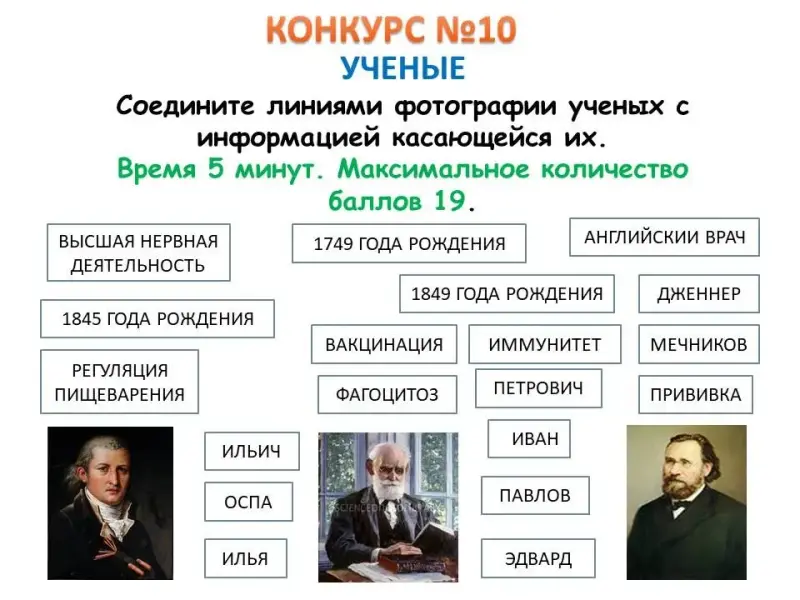 КОНКУРС №10
УЧЕНЫЕ

Соедините линиями фотографии ученых с информацией касающейся их.
Время 5 минут. Максимальное количество баллов 19.

ВЫСШАЯ НЕРВНАЯ ДЕЯТЕЛЬНОСТЬ

1749 ГОДА РОЖДЕНИЯ

АНГЛИЙСКИИ ВРАЧ

1849 ГОДА РОЖДЕНИЯ

ДЖЕННЕР

1845 ГОДА РОЖДЕНИЯ

ВАКЦИНАЦИЯ

ИММУНИТЕТ

МЕЧНИКОВ

РЕГУЛЯЦИЯ ПИЩЕВАРЕНИЯ

ФАГОЦИТОЗ

ПЕТРОВИЧ

ПРИВИВКА

ИЛЬИЧ

ИВАН

ОСПА

ПАВЛОВ

ИЛЬЯ

ЭДВАРД